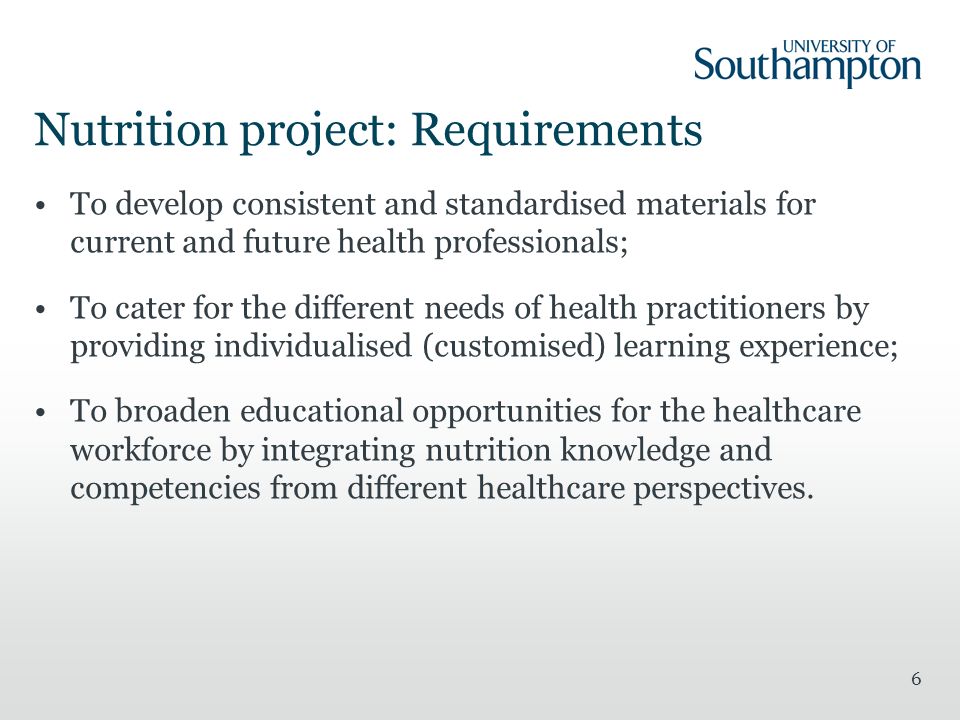 UNIVERSITY OF
Southampton

Nutrition project: Requirements

• To develop consistent and standardised materials for current and future health professionals;

• To cater for the different needs of health practitioners by providing individualised (customised) learning experience;

• To broaden educational opportunities for the healthcare workforce by integrating nutrition knowledge and competencies from different healthcare perspectives.

6